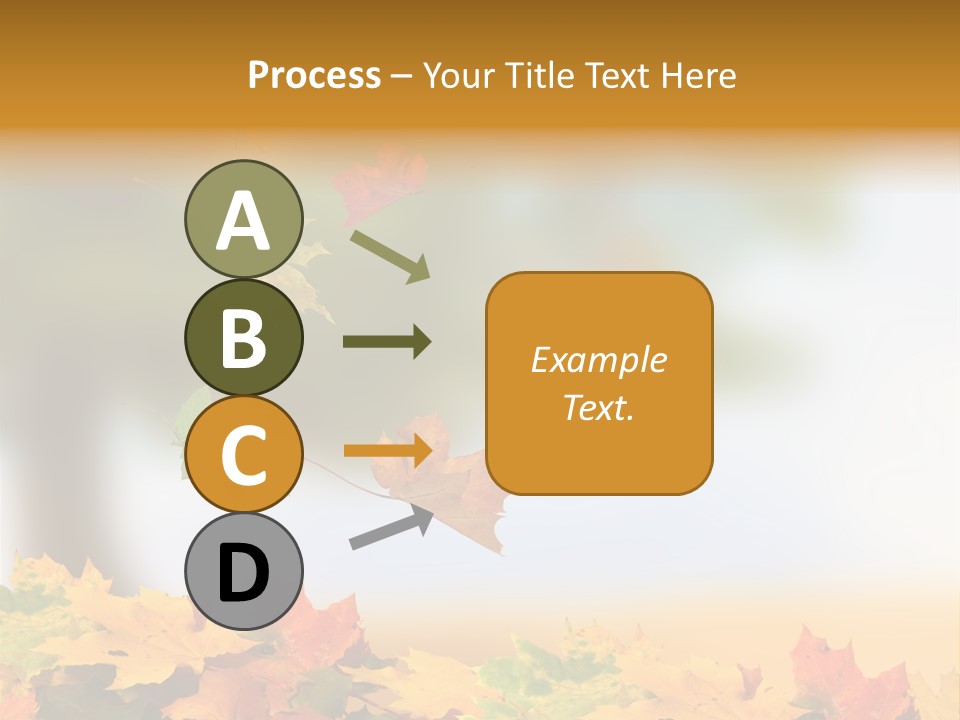 Process – Your Title Text Here

A
B
C
D

Example Text.